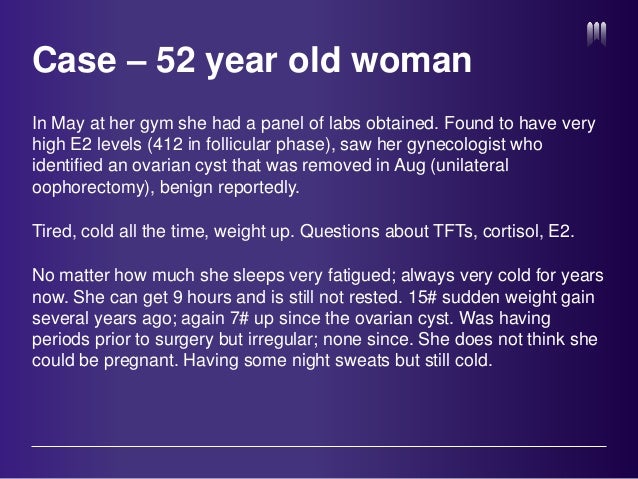 Case – 52 year old woman

In May at her gym she had a panel of labs obtained. Found to have very high E2 levels (412 in follicular phase), saw her gynecologist who identified an ovarian cyst that was removed in Aug (unilateral oophorectomy), benign reportedly.

Tired, cold all the time, weight up. Questions about TFTs, cortisol, E2.

No matter how much she sleeps very fatigued; always very cold for years now. She can get 9 hours and is still not rested. 15# sudden weight gain several years ago; again 7# up since the ovarian cyst. Was having periods prior to surgery but irregular; none since. She does not think she could be pregnant. Having some night sweats but still cold.